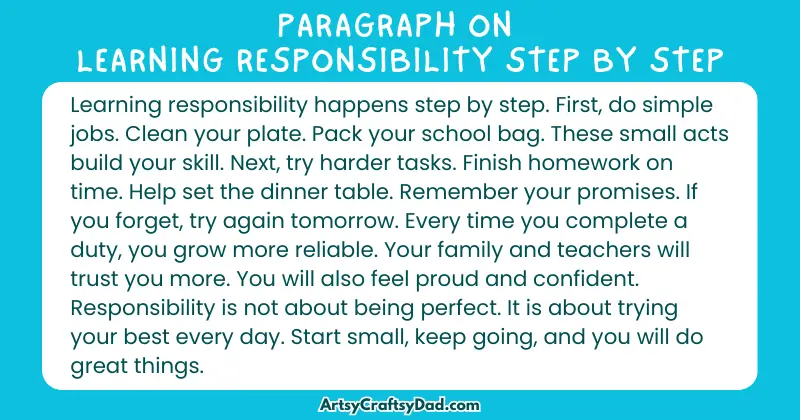 PARAGRAPH ON
LEARNING RESPONSIBILITY STEP BY STEP

Learning responsibility happens step by step. First, do simple jobs. Clean your plate. Pack your school bag. These small acts build your skill. Next, try harder tasks. Finish homework on time. Help set the dinner table. Remember your promises. If you forget, try again tomorrow. Every time you complete a duty, you grow more reliable. Your family and teachers will trust you more. You will also feel proud and confident. Responsibility is not about being perfect. It is about trying your best every day. Start small, keep going, and you will do great things.

ArtsyCraftsyDad.com